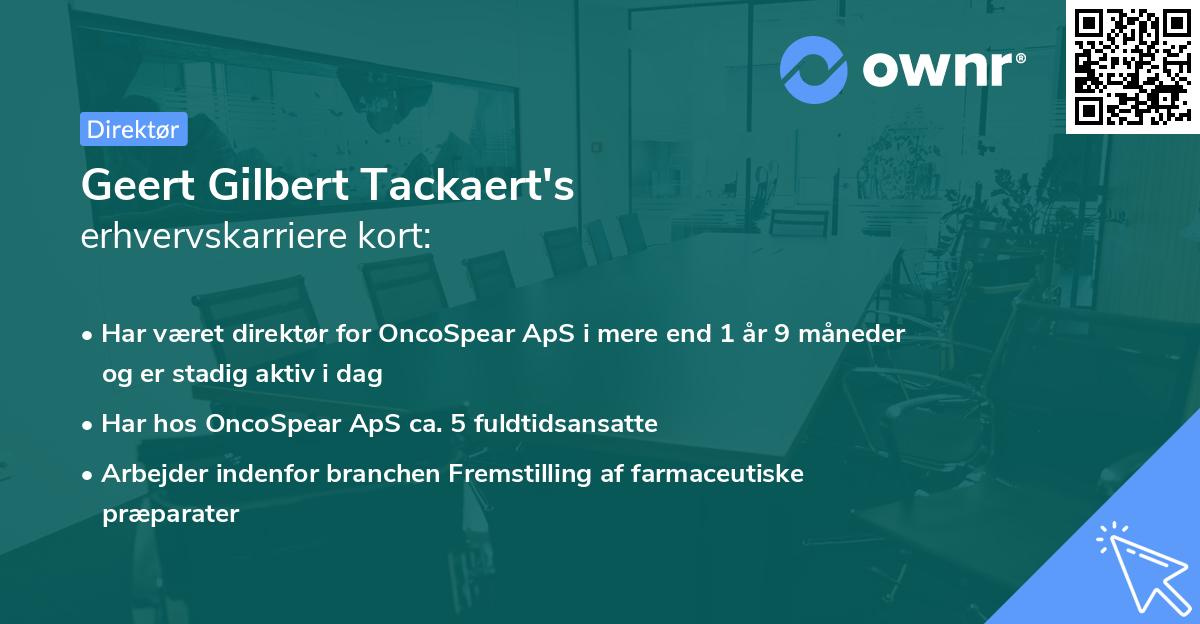 ownr®

Direktør

Geert Gilbert Tackaert's
erhvervskarriere kort:

• Har været direktør for OncoSpear ApS i mere end 1 år 9 måneder og er stadig aktiv i dag
• Har hos OncoSpear ApS ca. 5 fuldtidsansatte
• Arbejder indenfor branchen Fremstilling af farmaceutiske præparater